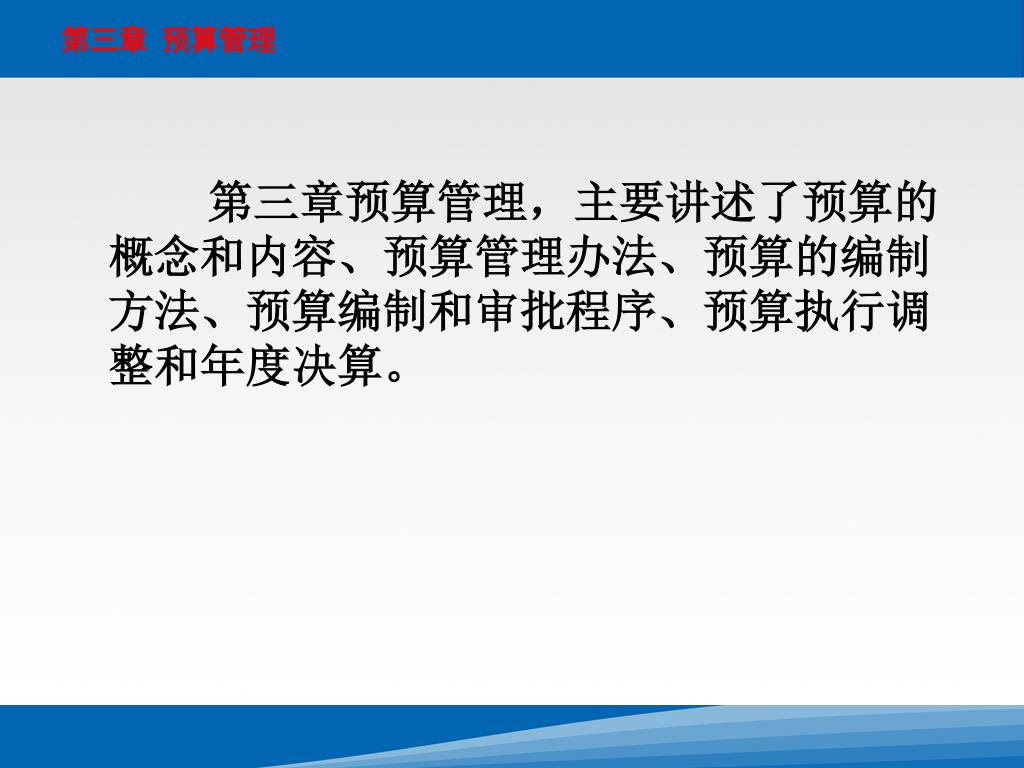 第三章 预算管理

第三章预算管理，主要讲述了预算的概念和内容、预算管理办法、预算的编制方法、预算编制和审批程序、预算执行调整和年度决算。